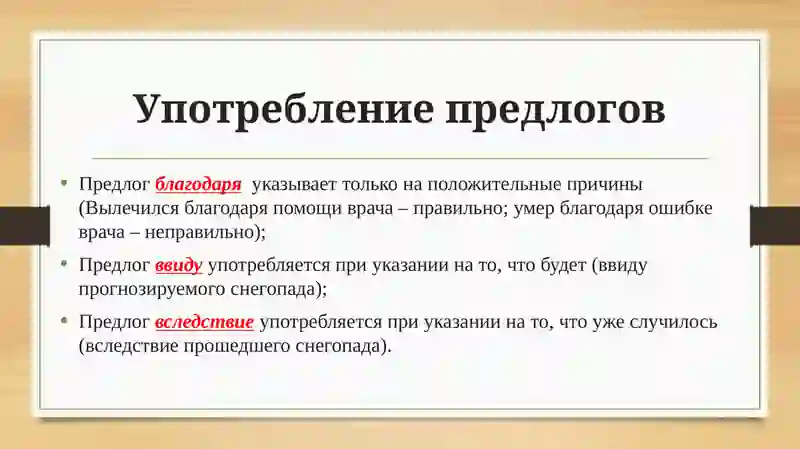 Употребление предлогов

• Предлог благодаря указывает только на положительные причины (Вылечился благодаря помощи врача – правильно; умер благодаря ошибке врача – неправильно);

• Предлог ввиду употребляется при указании на то, что будет (ввиду прогнозируемого снегопада);

• Предлог вследствие употребляется при указании на то, что уже случилось (вследствие прошедшего снегопада).